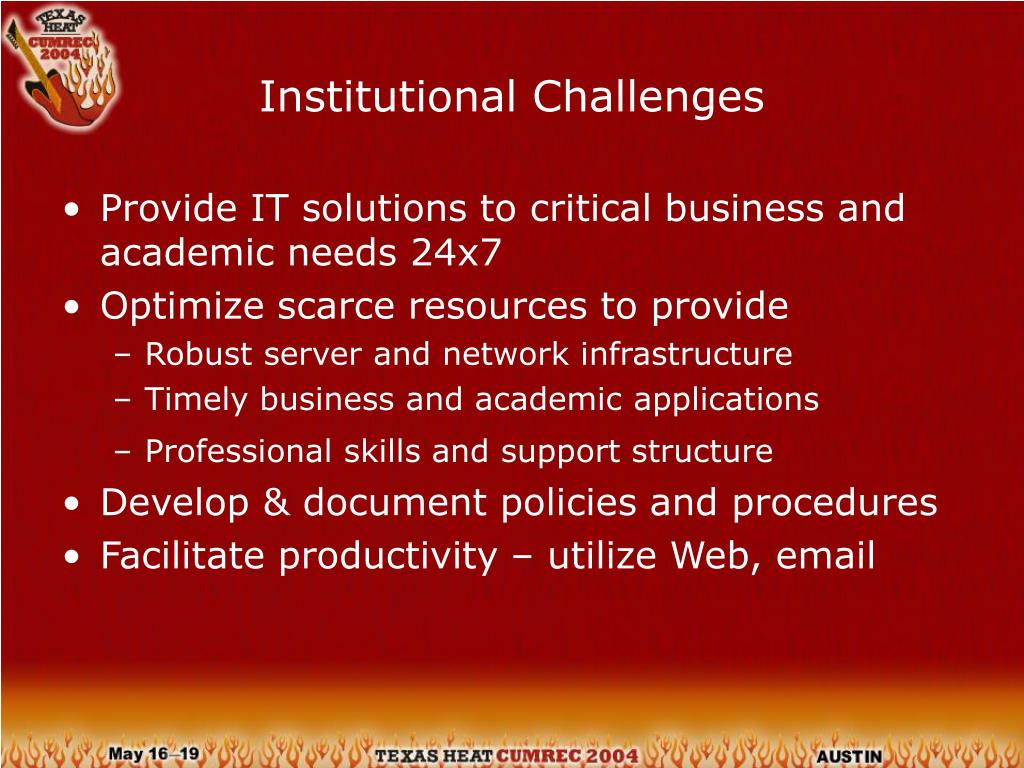 TEXAS HEAT CUMREC 2004

Institutional Challenges

• Provide IT solutions to critical business and academic needs 24x7
• Optimize scarce resources to provide
– Robust server and network infrastructure
– Timely business and academic applications
– Professional skills and support structure
• Develop & document policies and procedures
• Facilitate productivity – utilize Web, email

May 16–19 TEXAS HEAT CUMREC 2004 AUSTIN